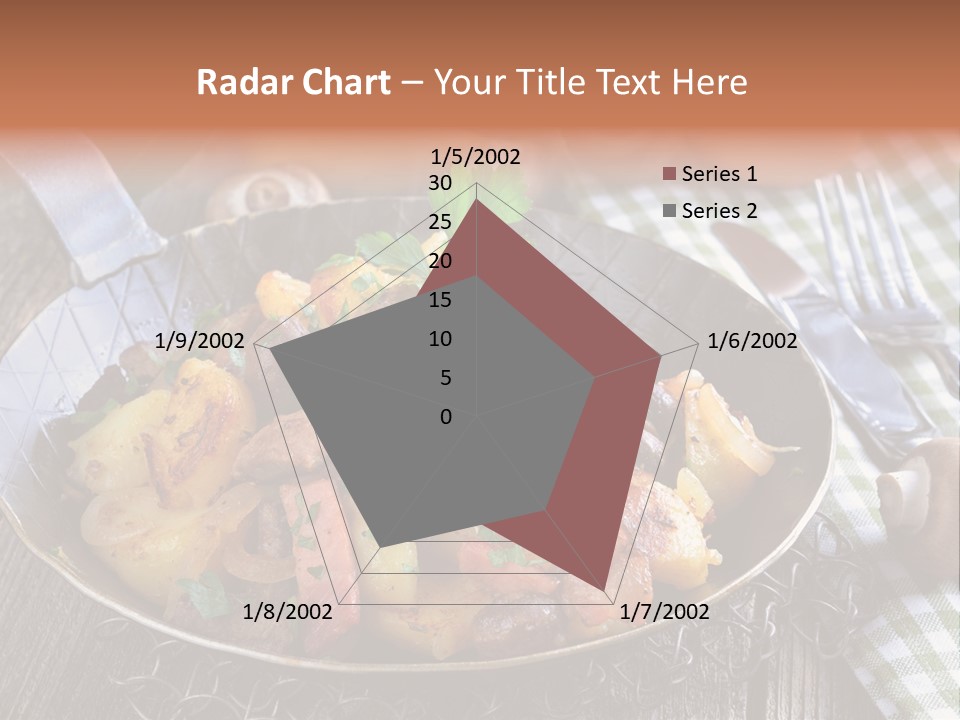 Radar Chart – Your Title Text Here

1/5/2002
30
25
20
15
10
5
0
1/6/2002
1/7/2002
1/8/2002
1/9/2002

Series 1
Series 2